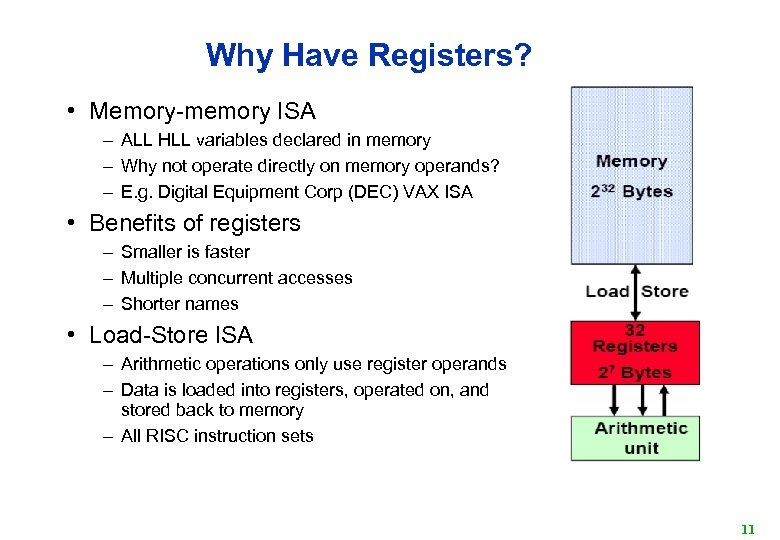 Why Have Registers?

• Memory-memory ISA
– ALL HLL variables declared in memory
– Why not operate directly on memory operands?
– E.g. Digital Equipment Corp (DEC) VAX ISA

• Benefits of registers
– Smaller is faster
– Multiple concurrent accesses
– Shorter names

• Load-Store ISA
– Arithmetic operations only use register operands
– Data is loaded into registers, operated on, and stored back to memory
– All RISC instruction sets

Memory
$2^{32}$ Bytes

Load Store

32 Registers
$2^7$ Bytes

Arithmetic unit

11